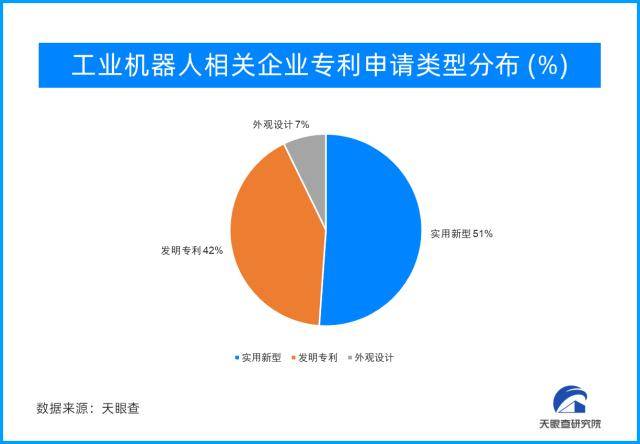 工业机器人相关企业专利申请类型分布 (%)

外观设计 7%

实用新型 51%

发明专利 42%

实用新型 发明专利 外观设计

数据来源：天眼查

天眼查研究院